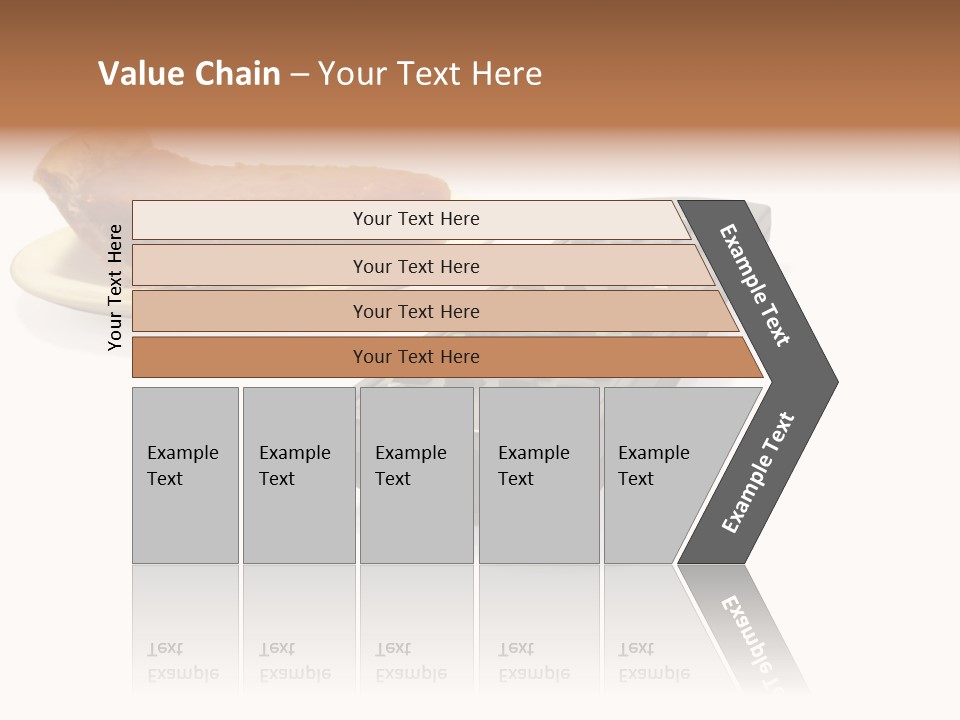 Value Chain – Your Text Here

Your Text Here

Your Text Here

Your Text Here

Your Text Here

Your Text Here

Example Text

Example Text

Example Text

Example Text

Example Text

Example Text

Example Text